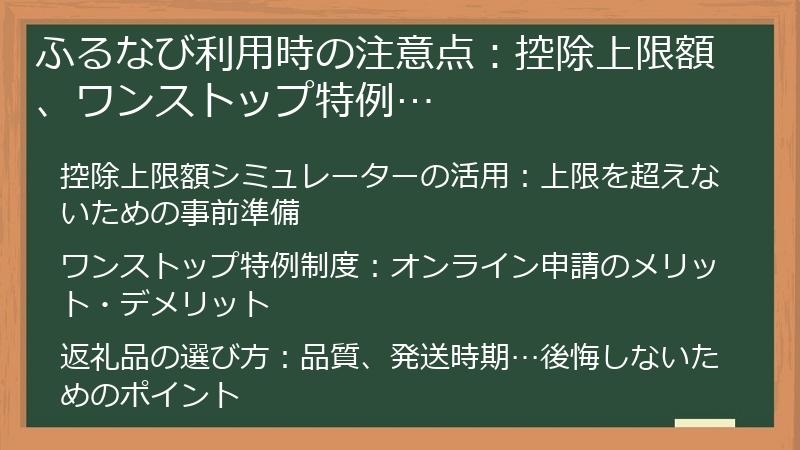 ふるなび利用時の注意点：控除上限額、ワンストップ特例…

控除上限額シミュレーターの活用：上限を超えないための事前準備

ワンストップ特例制度：オンライン申請のメリット・デメリット

返礼品の選び方：品質、発送時期…後悔しないためのポイント